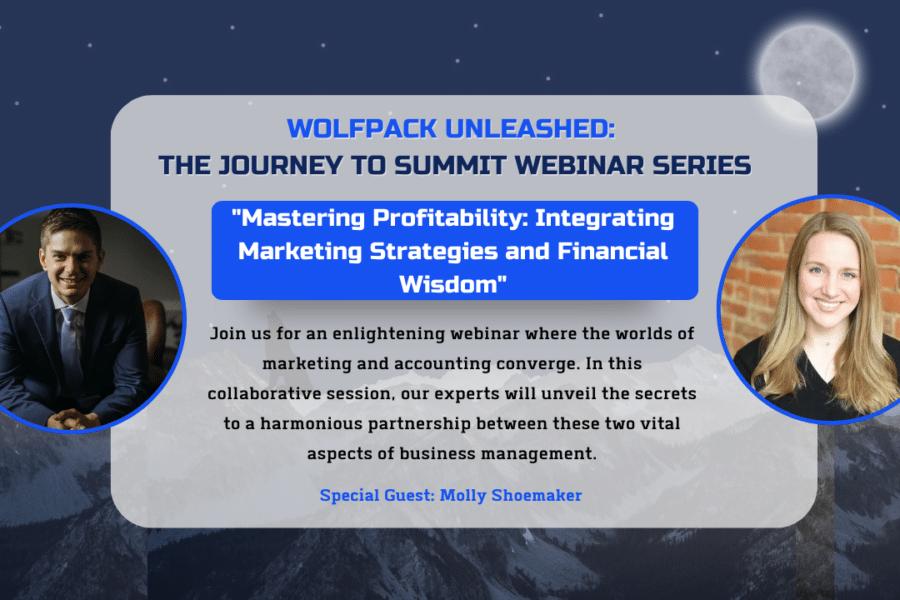 WOLFPACK UNLEASHED:
THE JOURNEY TO SUMMIT WEBINAR SERIES

"Mastering Profitability: Integrating Marketing Strategies and Financial Wisdom"

Join us for an enlightening webinar where the worlds of marketing and accounting converge. In this collaborative session, our experts will unveil the secrets to a harmonious partnership between these two vital aspects of business management.

Special Guest: Molly Shoemaker